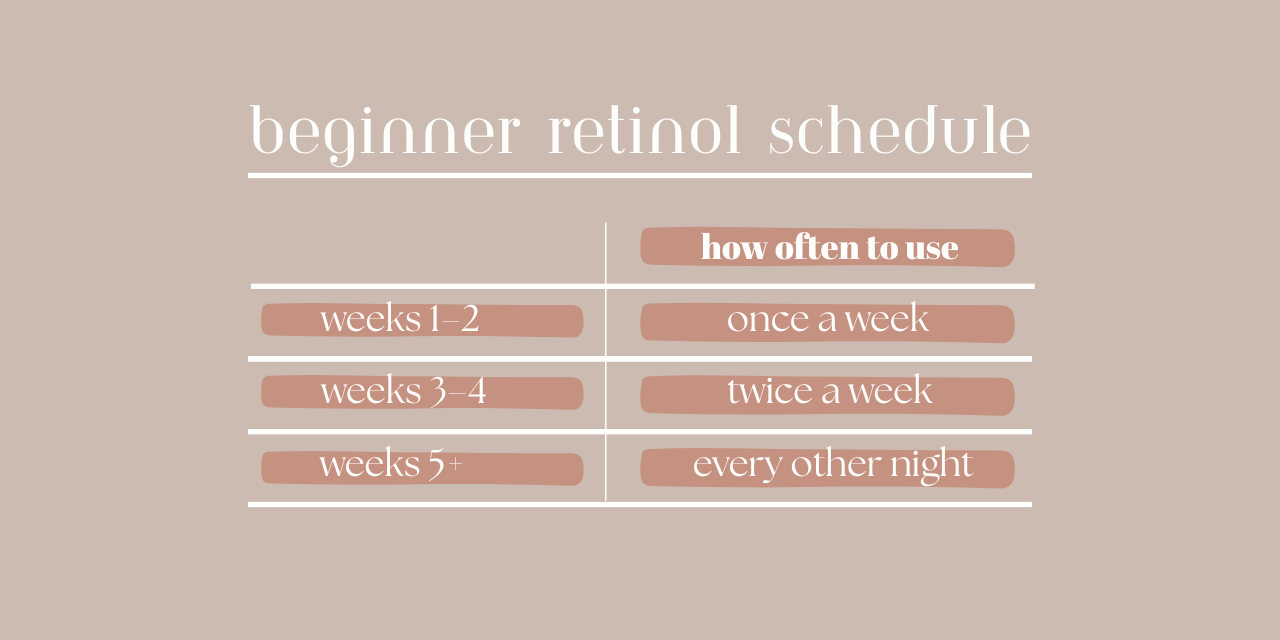 beginner retinol schedule

| | how often to use |
|---|---|
| weeks 1–2 | once a week |
| weeks 3–4 | twice a week |
| weeks 5+ | every other night |